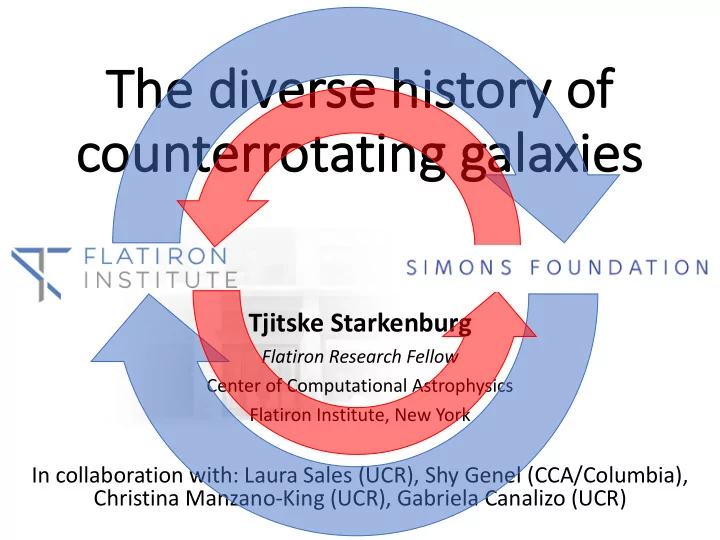 The diverse history of counterrotating galaxies

FLATIRON INSTITUTE

SIMONS FOUNDATION

Tjitske Starkenburg
Flatiron Research Fellow
Center of Computational Astrophysics
Flatiron Institute, New York

In collaboration with: Laura Sales (UCR), Shy Genel (CCA/Columbia), Christina Manzano-King (UCR), Gabriela Canalizo (UCR)